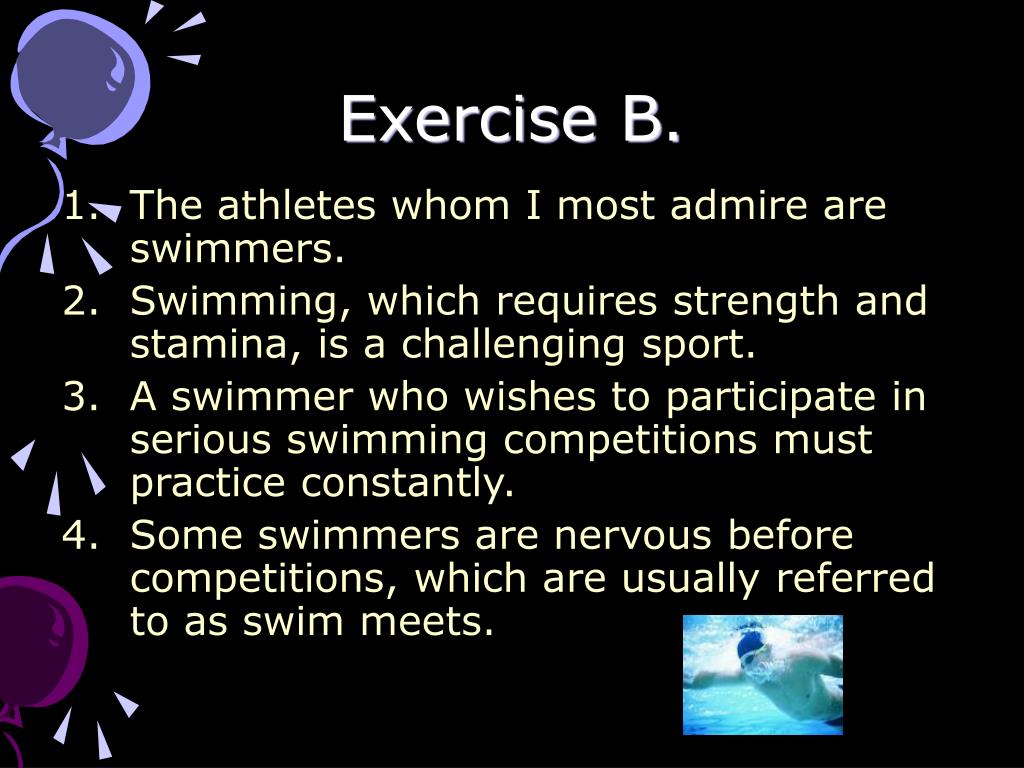 Exercise B.

1. The athletes whom I most admire are swimmers.
2. Swimming, which requires strength and stamina, is a challenging sport.
3. A swimmer who wishes to participate in serious swimming competitions must practice constantly.
4. Some swimmers are nervous before competitions, which are usually referred to as swim meets.